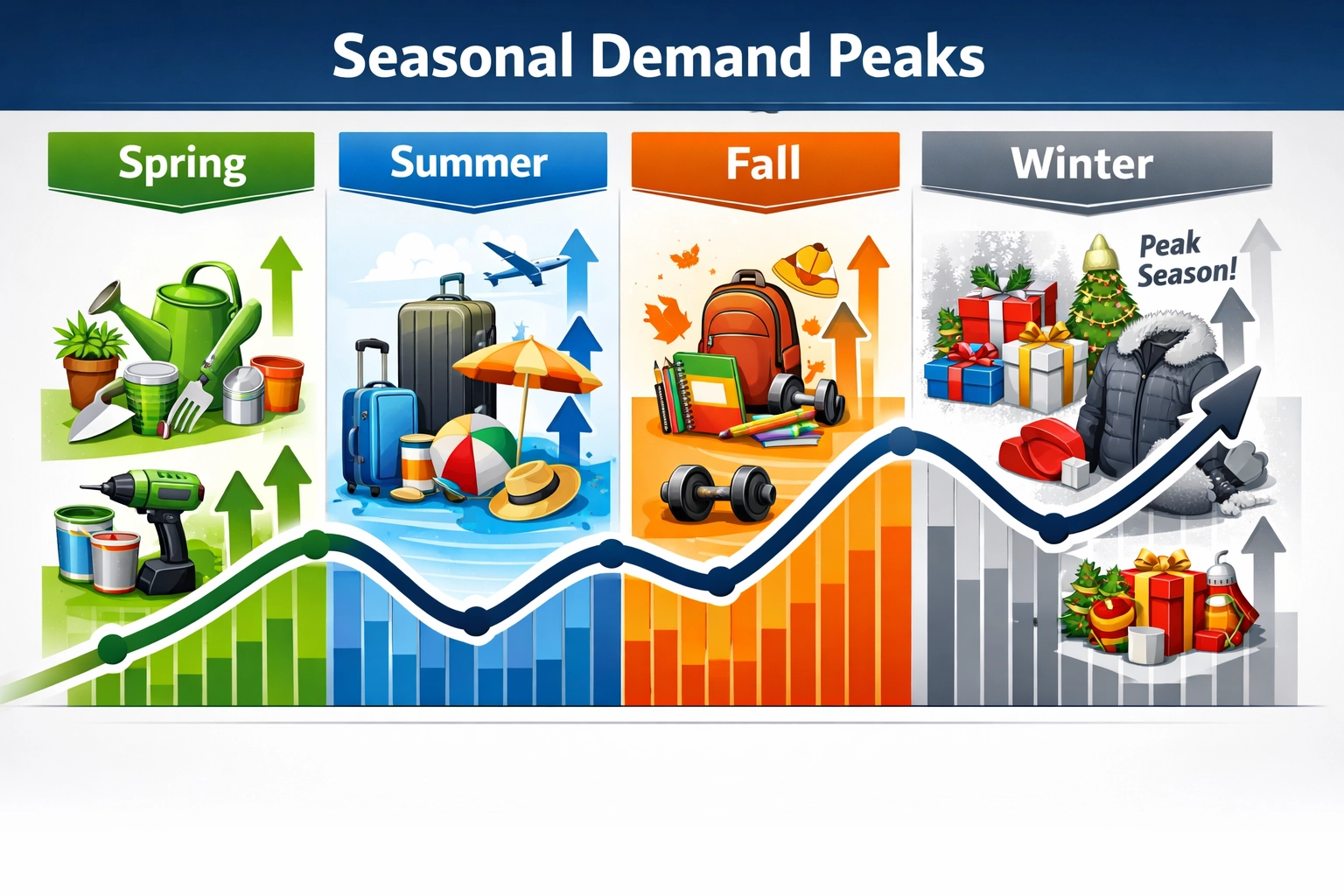 Seasonal Demand Peaks

Spring

Summer

Fall

Winter

Peak Season!